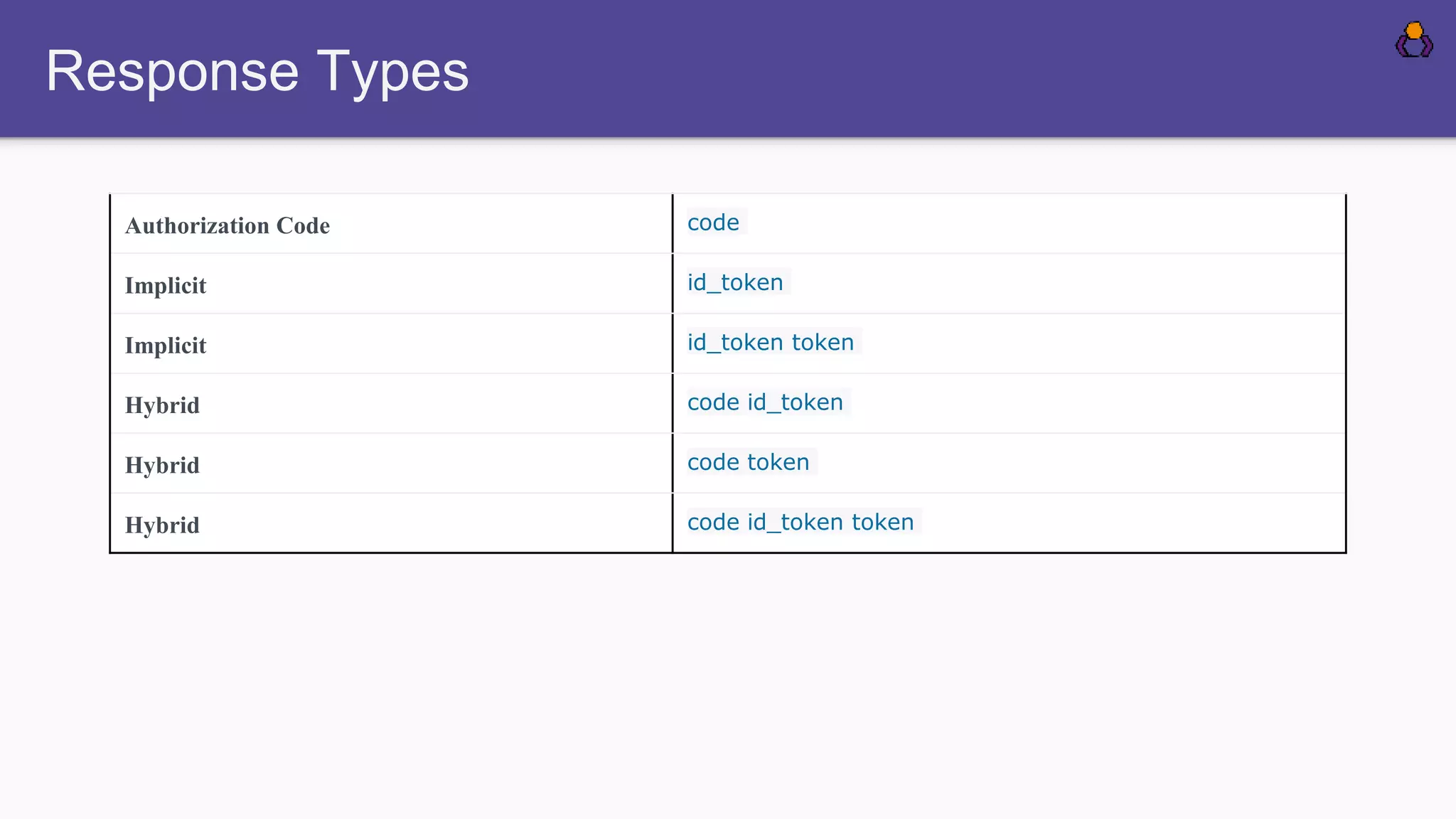 Response Types

| Authorization Code | code |
|---|---|
| Implicit | id_token |
| Implicit | id_token token |
| Hybrid | code id_token |
| Hybrid | code token |
| Hybrid | code id_token token |